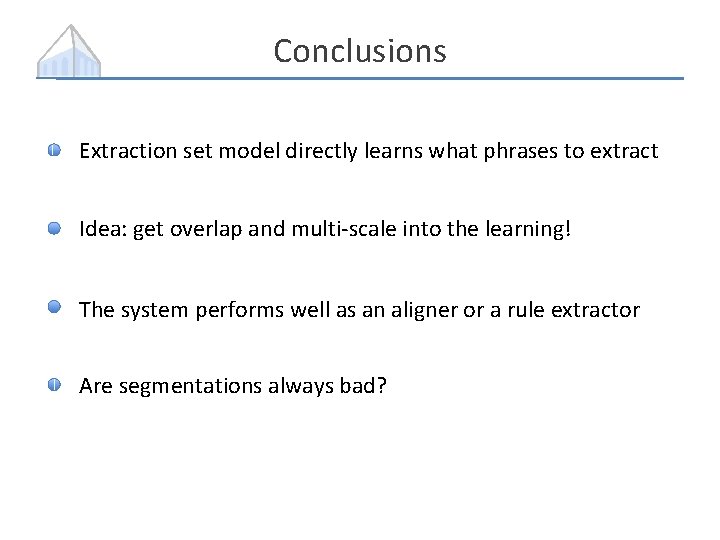 Conclusions

Extraction set model directly learns what phrases to extract

Idea: get overlap and multi-scale into the learning!

The system performs well as an aligner or a rule extractor

Are segmentations always bad?